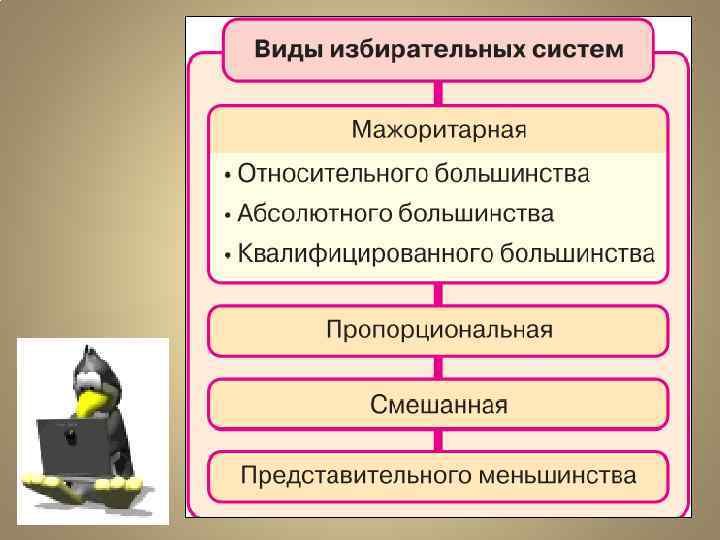 Виды избирательных систем

Мажоритарная

• Относительного большинства
• Абсолютного большинства
• Квалифицированного большинства

Пропорциональная

Смешанная

Представительного меньшинства